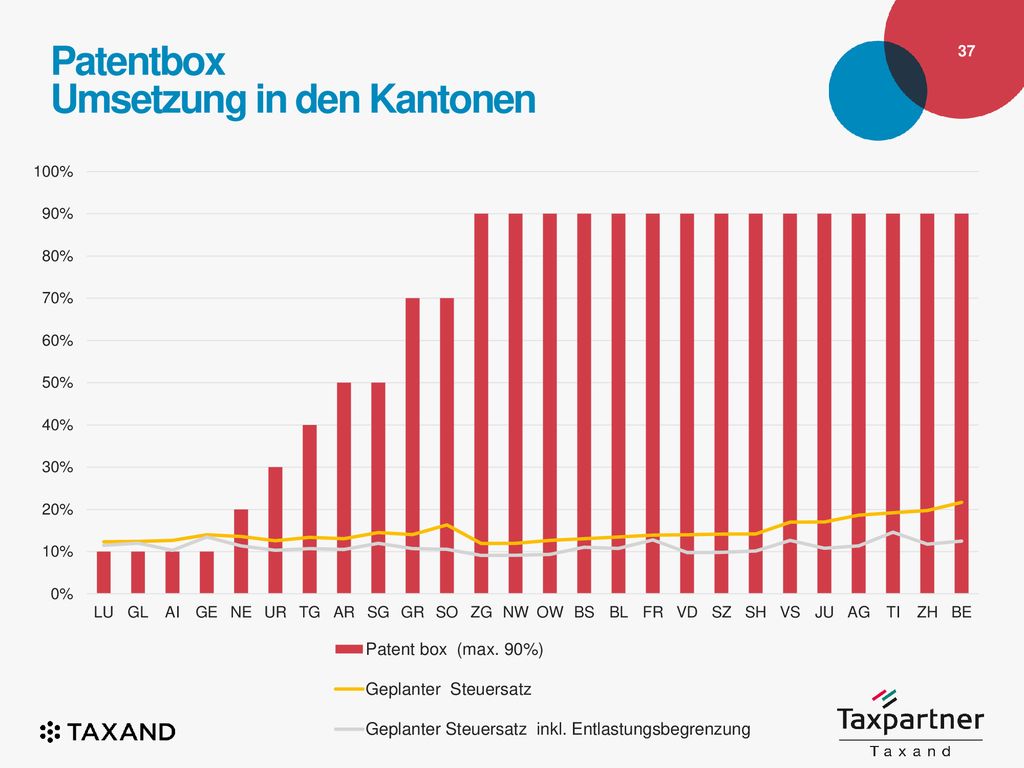 Patentbox
Umsetzung in den Kantonen

37

100%
90%
80%
70%
60%
50%
40%
30%
20%
10%
0%

LU GL AI GE NE UR TG AR SG GR SO ZG NW OW BS BL FR VD SZ SH VS JU AG TI ZH BE

Patent box (max. 90%)
Geplanter Steuersatz
Geplanter Steuersatz inkl. Entlastungsbegrenzung

TAXAND

Taxpartner
Taxand